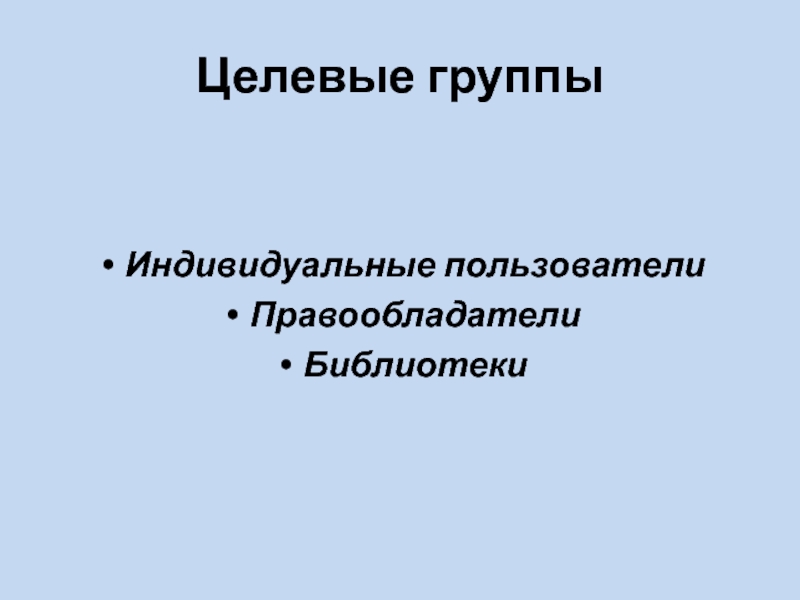 Целевые группы

• Индивидуальные пользователи
• Правообладатели
• Библиотеки